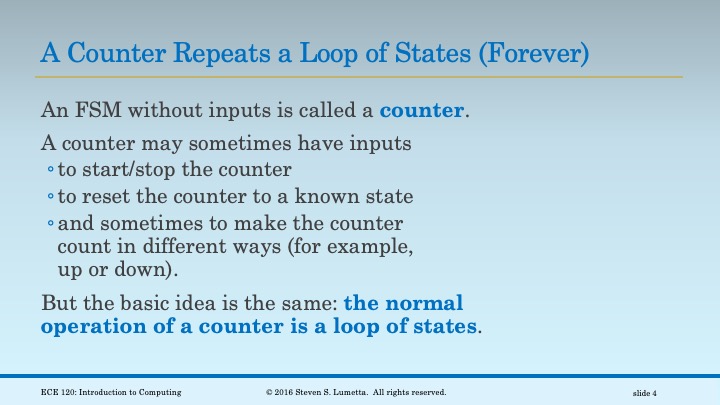 A Counter Repeats a Loop of States (Forever)

An FSM without inputs is called a counter.

A counter may sometimes have inputs
◦ to start/stop the counter
◦ to reset the counter to a known state
◦ and sometimes to make the counter count in different ways (for example, up or down).

But the basic idea is the same: the normal operation of a counter is a loop of states.

ECE 120: Introduction to Computing © 2016 Steven S. Lumetta. All rights reserved. slide 4